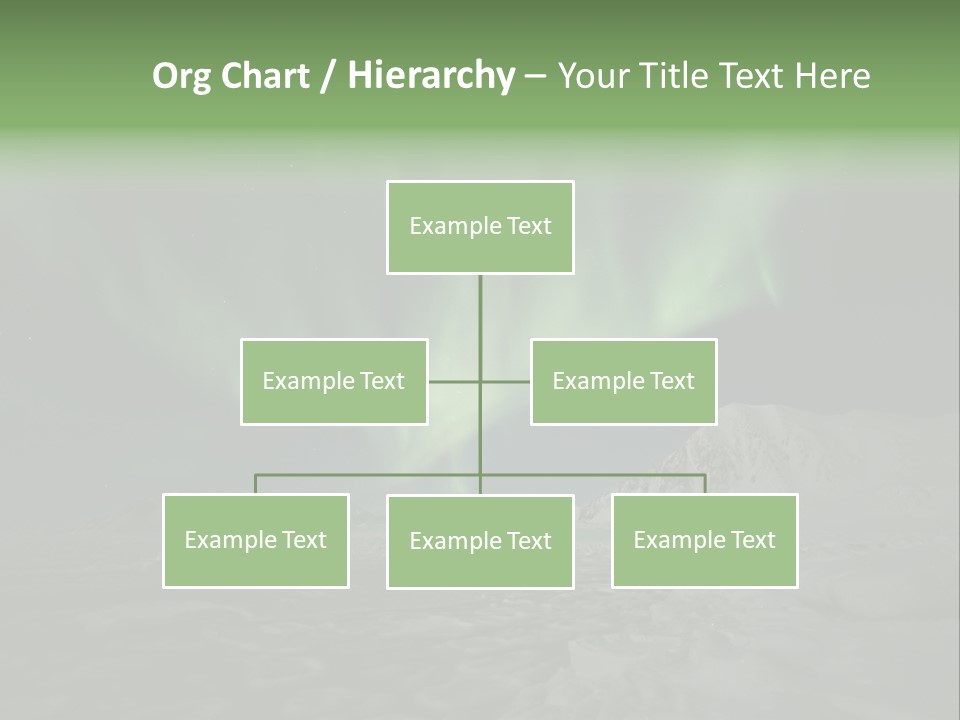 Org Chart / Hierarchy – Your Title Text Here

Example Text

Example Text

Example Text

Example Text

Example Text

Example Text